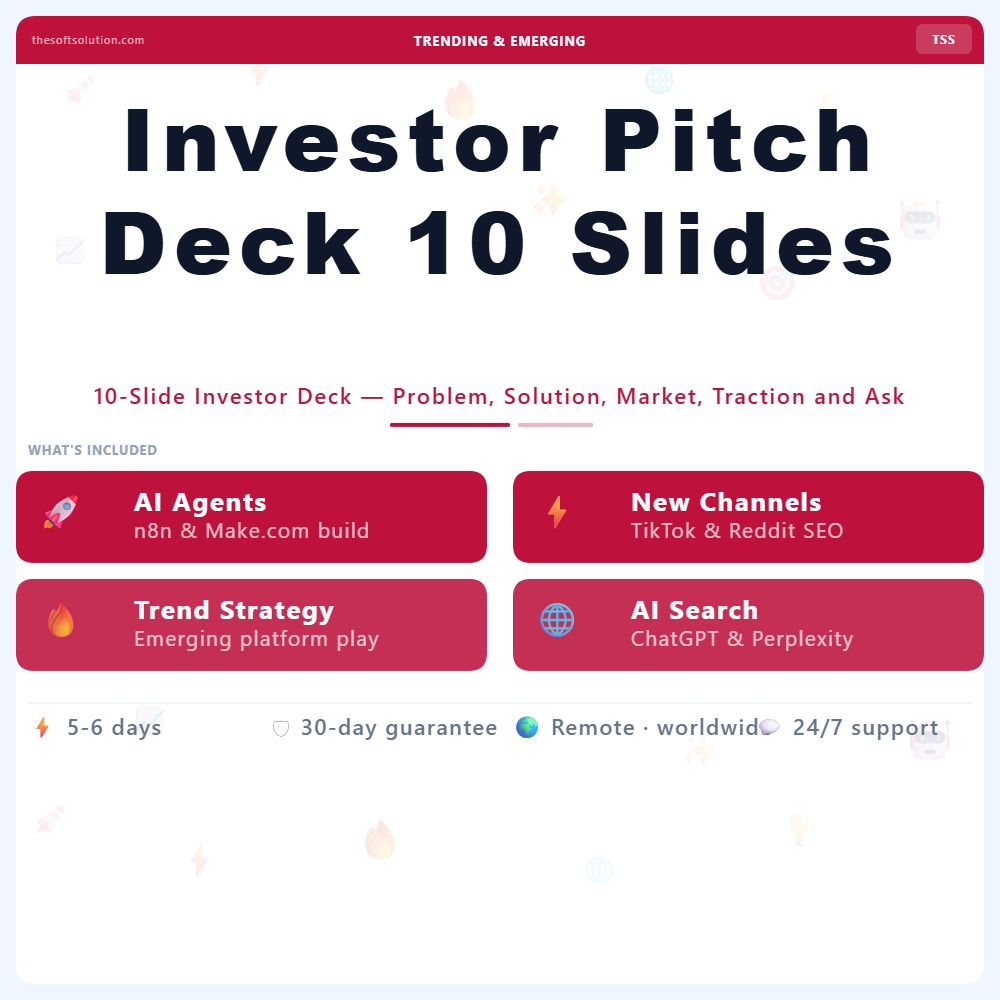 thesoftsolution.com

TRENDING & EMERGING

TSS

Investor Pitch Deck 10 Slides

10-Slide Investor Deck — Problem, Solution, Market, Traction and Ask

WHAT'S INCLUDED

AI Agents
n8n & Make.com build

New Channels
TikTok & Reddit SEO

Trend Strategy
Emerging platform play

AI Search
ChatGPT & Perplexity

5-6 days 30-day guarantee Remote · worldwid 24/7 support